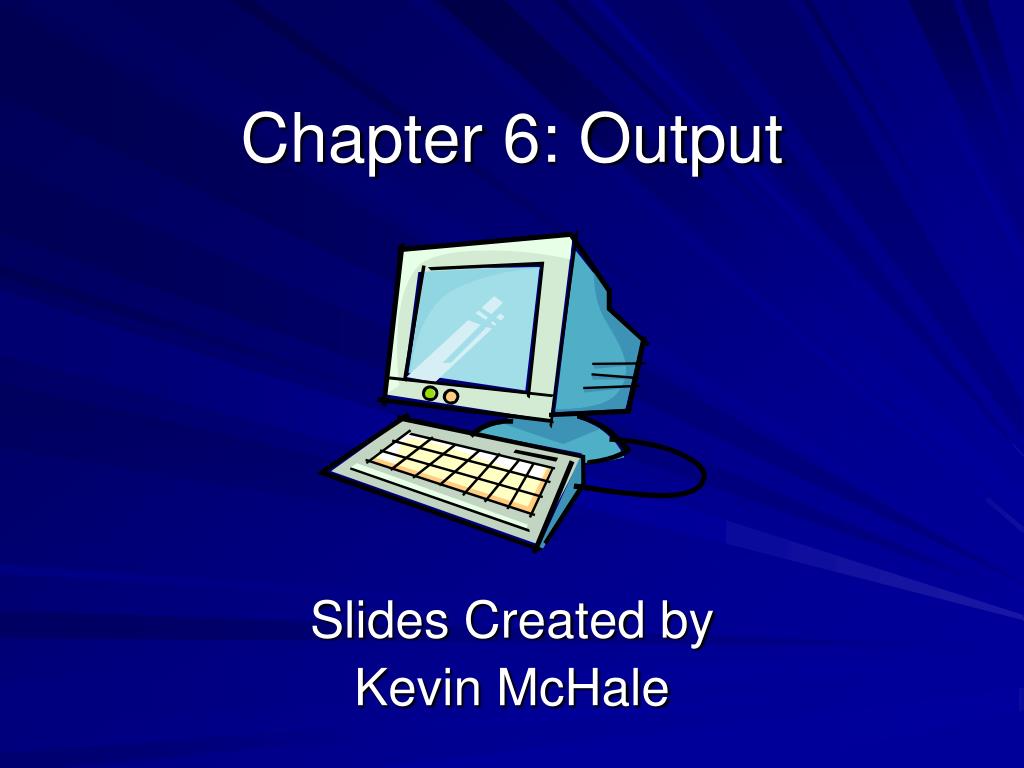 Chapter 6: Output

Slides Created by
Kevin McHale